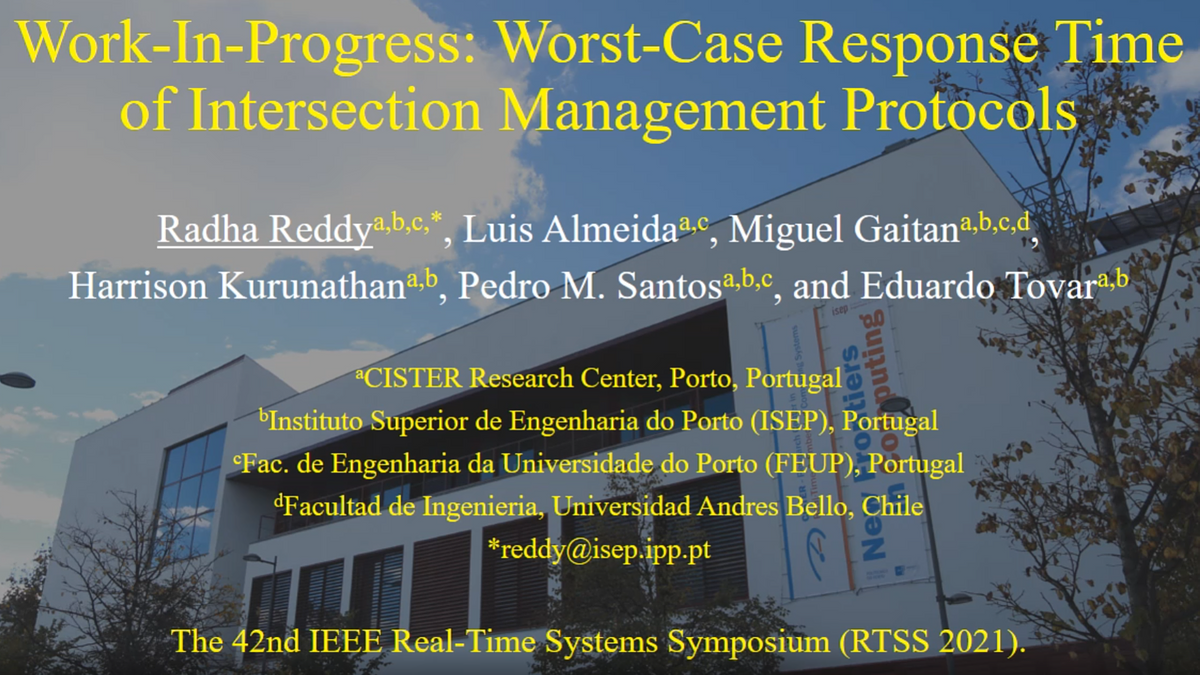 Work-In-Progress: Worst-Case Response Time of Intersection Management Protocols

Radha Reddy$^{a,b,c,*}$, Luis Almeida$^{a,c}$, Miguel Gaitan$^{a,b,c,d}$, Harrison Kurunathan$^{a,b}$, Pedro M. Santos$^{a,b,c}$, and Eduardo Tovar$^{a,b}$

$^{a}$CISTER Research Center, Porto, Portugal
$^{b}$Instituto Superior de Engenharia do Porto (ISEP), Portugal
$^{c}$Fac. de Engenharia da Universidade do Porto (FEUP), Portugal
$^{d}$Facultad de Ingenieria, Universidad Andres Bello, Chile
*reddy@isep.ipp.pt

isep
New Frontiers in Computing

The 42nd IEEE Real-Time Systems Symposium (RTSS 2021).